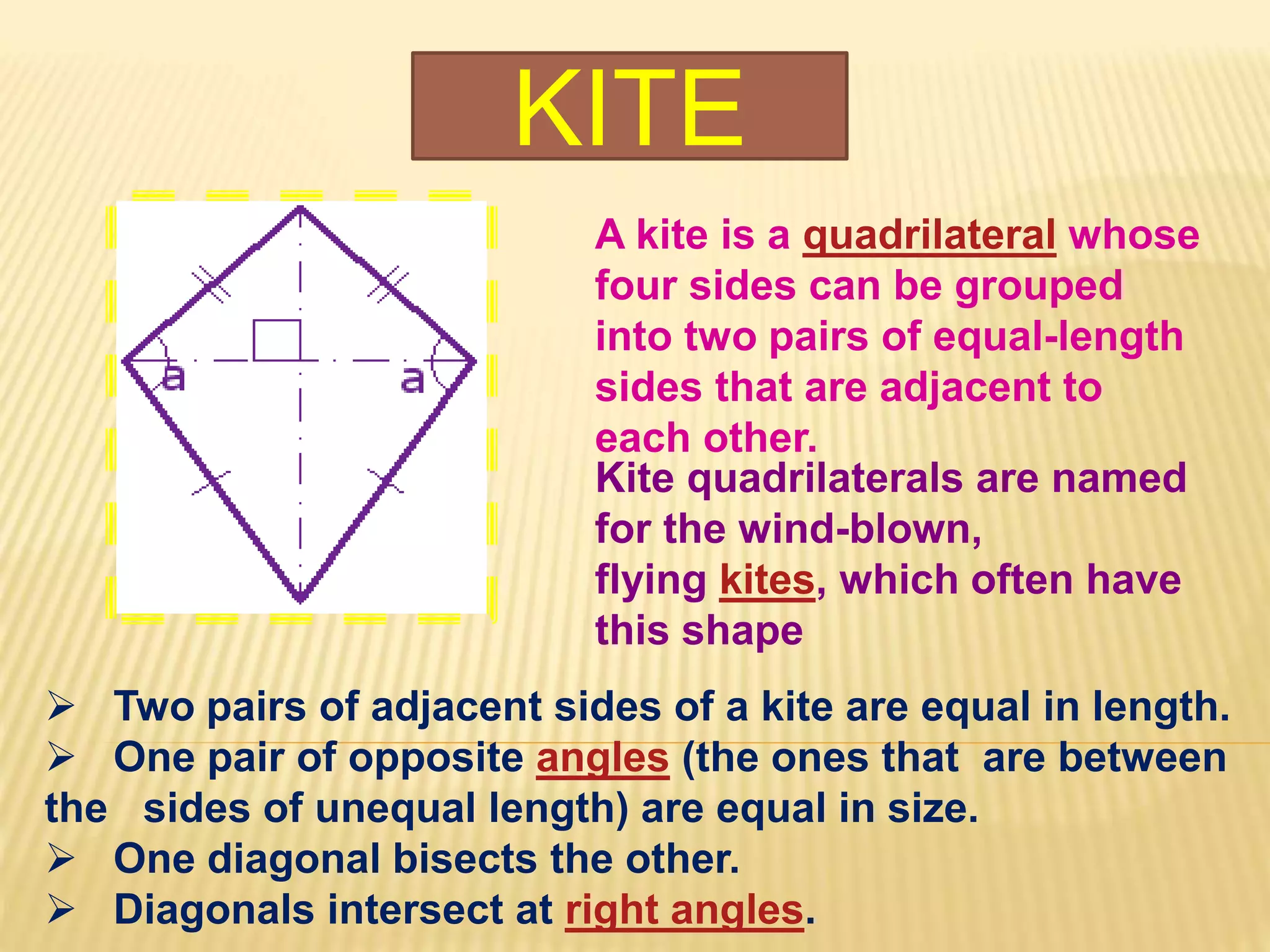 KITE

a

a

A kite is a quadrilateral whose four sides can be grouped into two pairs of equal-length sides that are adjacent to each other.

Kite quadrilaterals are named for the wind-blown, flying kites, which often have this shape

➢ Two pairs of adjacent sides of a kite are equal in length.
➢ One pair of opposite angles (the ones that are between the sides of unequal length) are equal in size.
➢ One diagonal bisects the other.
➢ Diagonals intersect at right angles.